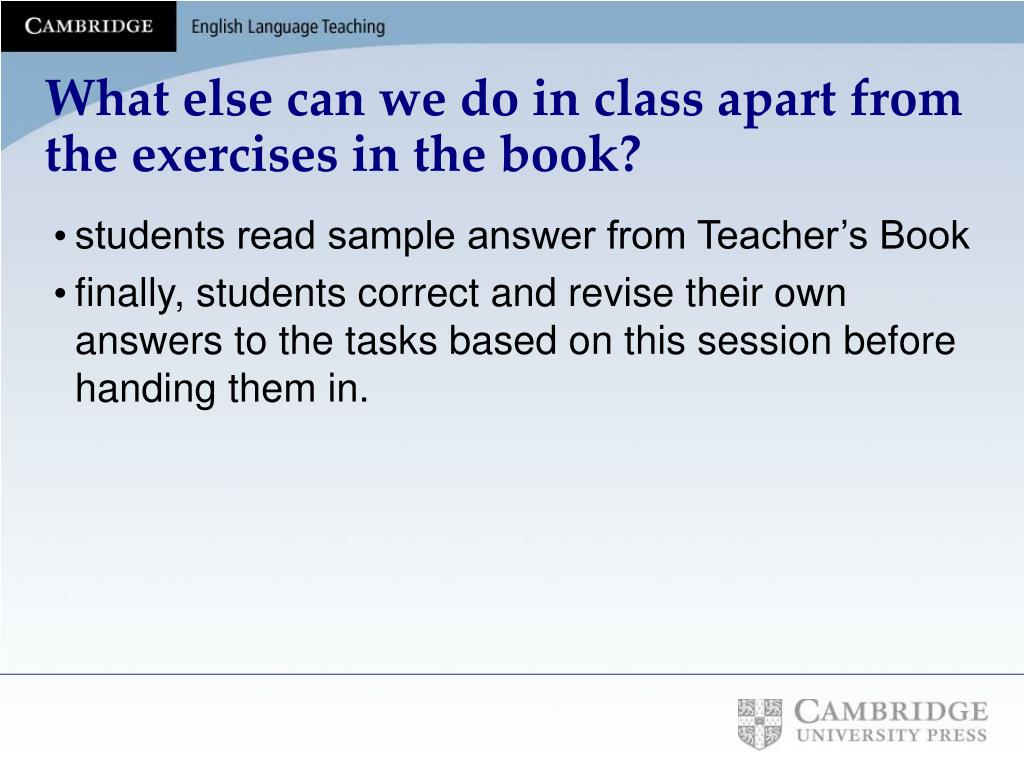 CAMBRIDGE English Language Teaching

What else can we do in class apart from the exercises in the book?

• students read sample answer from Teacher’s Book

• finally, students correct and revise their own answers to the tasks based on this session before handing them in.

CAMBRIDGE
UNIVERSITY PRESS